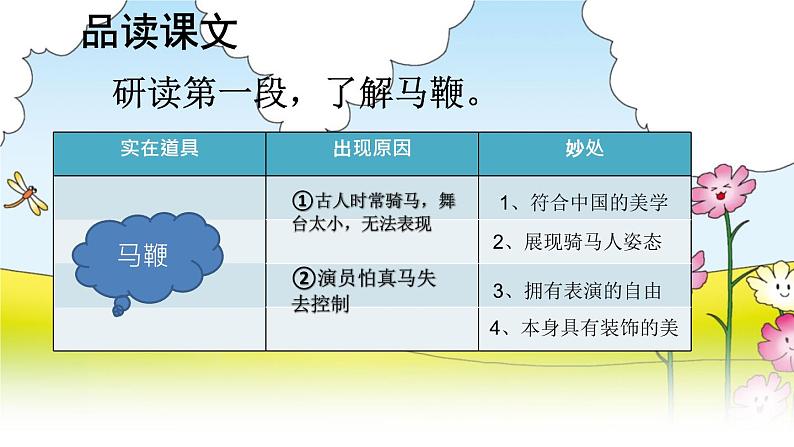 品读课文

研读第一段，了解马鞭。

| 实在道具 | 出现原因 | 妙处 |
|---|---|---|
| 马鞭 | ①古人时常骑马，舞台太小，无法表现 | 1、符合中国的美学 |
| | | 2、展现骑马人姿态 |
| | ②演员怕真马失去控制 | 3、拥有表演的自由 |
| | | 4、本身具有装饰的美 |